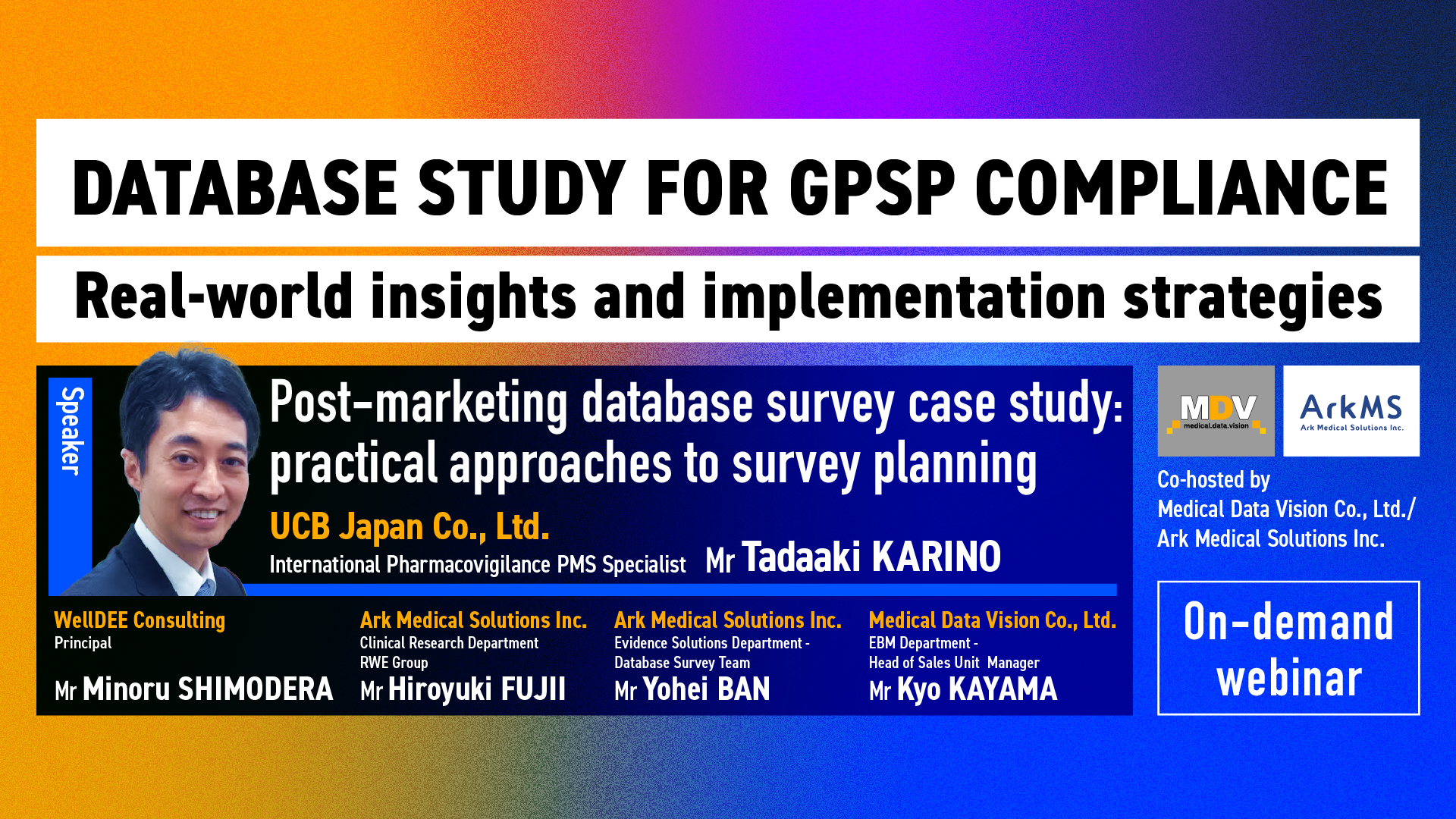 DATABASE STUDY FOR GPSP COMPLIANCE

Real-world insights and implementation strategies

Speaker

Post-marketing database survey case study: practical approaches to survey planning

UCB Japan Co., Ltd.

International Pharmacovigilance PMS Specialist Mr Tadaaki KARINO

WellDEE Consulting
Principal
Mr Minoru SHIMODERA

Ark Medical Solutions Inc.
Clinical Research Department RWE Group
Mr Hiroyuki FUJII

Ark Medical Solutions Inc.
Evidence Solutions Department - Database Survey Team
Mr Yohei BAN

Medical Data Vision Co., Ltd.
EBM Department - Head of Sales Unit Manager
Mr Kyo KAYAMA

MDV medical.data.vision

ArkMS Ark Medical Solutions Inc.

Co-hosted by
Medical Data Vision Co., Ltd./
Ark Medical Solutions Inc.

On-demand webinar